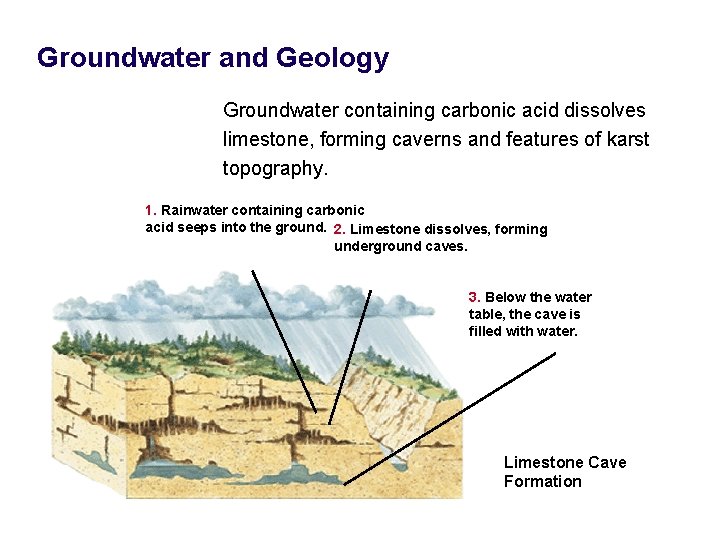 Groundwater and Geology

Groundwater containing carbonic acid dissolves limestone, forming caverns and features of karst topography.

1. Rainwater containing carbonic acid seeps into the ground.

2. Limestone dissolves, forming underground caves.

3. Below the water table, the cave is filled with water.

Limestone Cave Formation